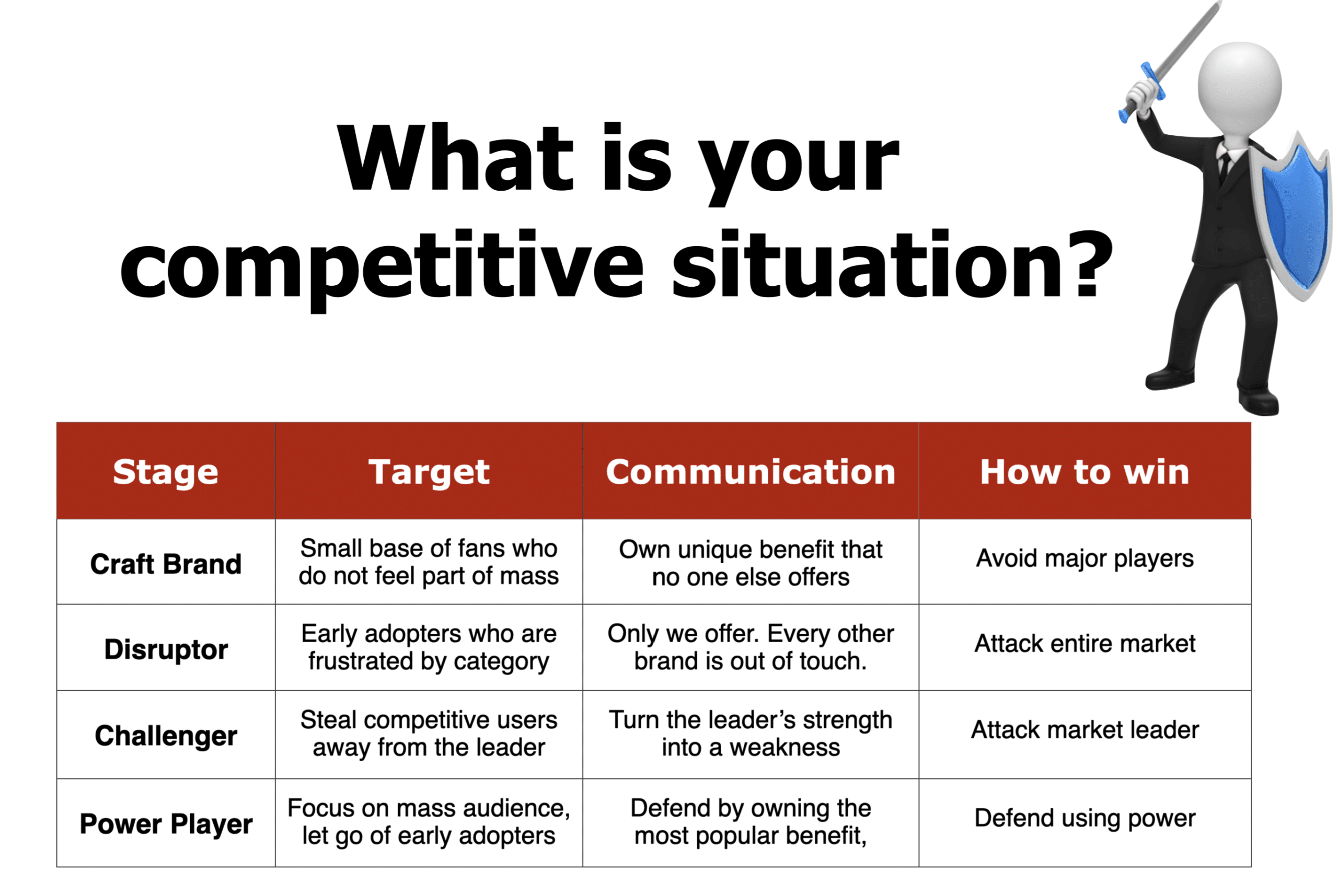 What is your competitive situation?

| Stage | Target | Communication | How to win |
|---|---|---|---|
| Craft Brand | Small base of fans who do not feel part of mass | Own unique benefit that no one else offers | Avoid major players |
| Disruptor | Early adopters who are frustrated by category | Only we offer. Every other brand is out of touch. | Attack entire market |
| Challenger | Steal competitive users away from the leader | Turn the leader's strength into a weakness | Attack market leader |
| Power Player | Focus on mass audience, let go of early adopters | Defend by owning the most popular benefit, | Defend using power |